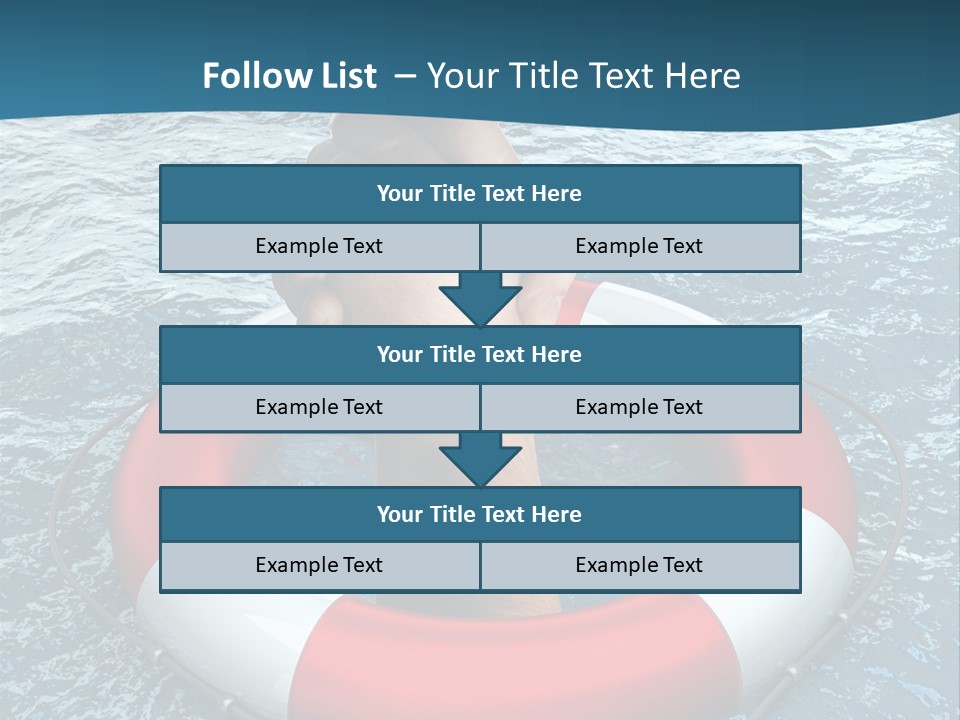 Follow List – Your Title Text Here

Your Title Text Here

Example Text

Example Text

Your Title Text Here

Example Text

Example Text

Your Title Text Here

Example Text

Example Text